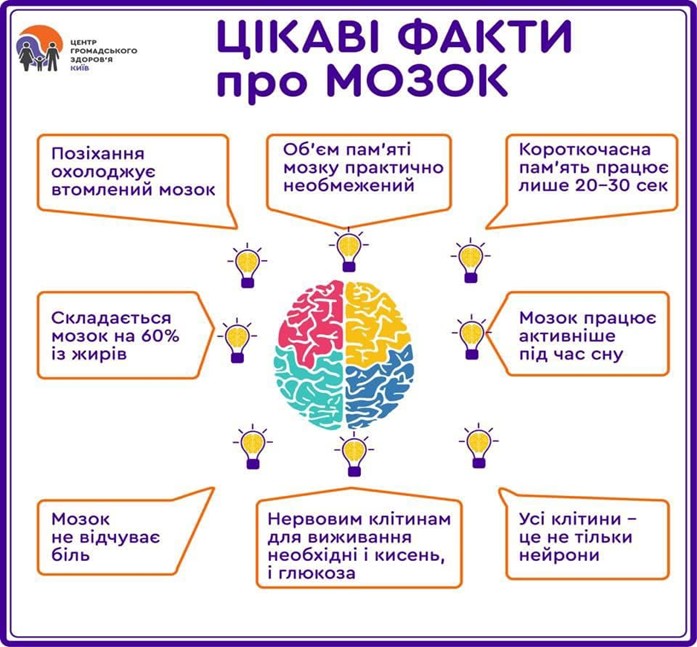 ЦЕНТР ГРОМАДСЬКОГО ЗДОРОВ'Я КИЇВ

ЦІКАВІ ФАКТИ про МОЗОК

Позіхання охолоджує втомлений мозок

Об'єм пам'яті мозку практично необмежений

Короткочасна пам'ять працює лише 20–30 сек

Складається мозок на 60% із жирів

Мозок працює активніше під час сну

Мозок не відчуває біль

Нервовим клітинам для виживання необхідні і кисень, і глюкоза

Усі клітини – це не тільки нейрони